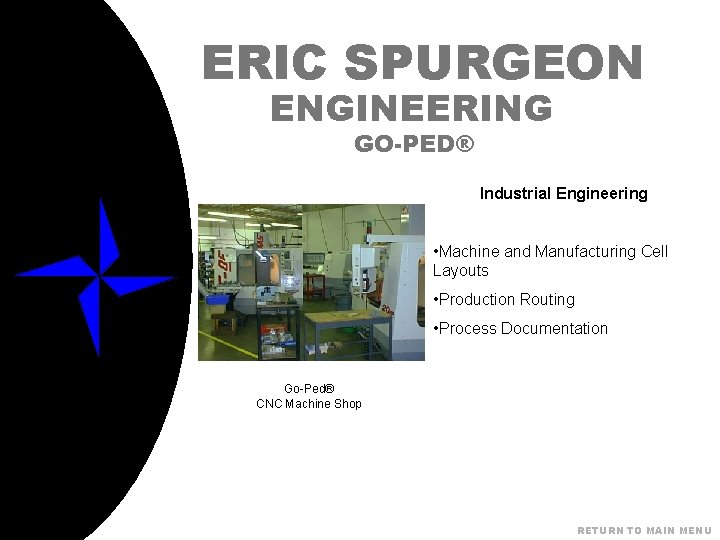 ERIC SPURGEON
ENGINEERING
GO-PED®

Industrial Engineering

•Machine and Manufacturing Cell Layouts

•Production Routing

•Process Documentation

Go-Ped®
CNC Machine Shop

RETURN TO MAIN MENU